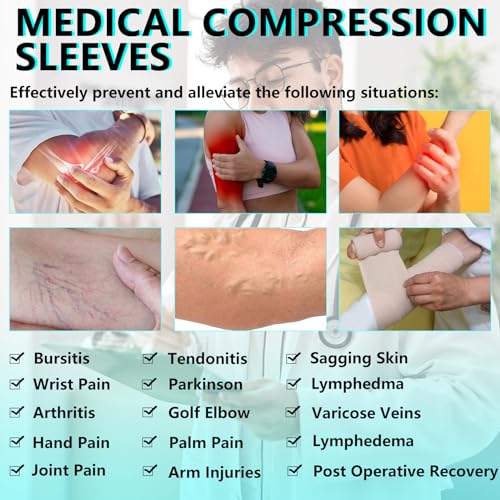 MEDICAL COMPRESSION SLEEVES

Effectively prevent and alleviate the following situations:

☑ Bursitis
☑ Wrist Pain
☑ Arthritis
☑ Hand Pain
☑ Joint Pain

☑ Tendonitis
☑ Parkinson
☑ Golf Elbow
☑ Palm Pain
☑ Arm Injuries

☑ Sagging Skin
☑ Lymphedma
☑ Varicose Veins
☑ Lymphedema
☑ Post Operative Recovery